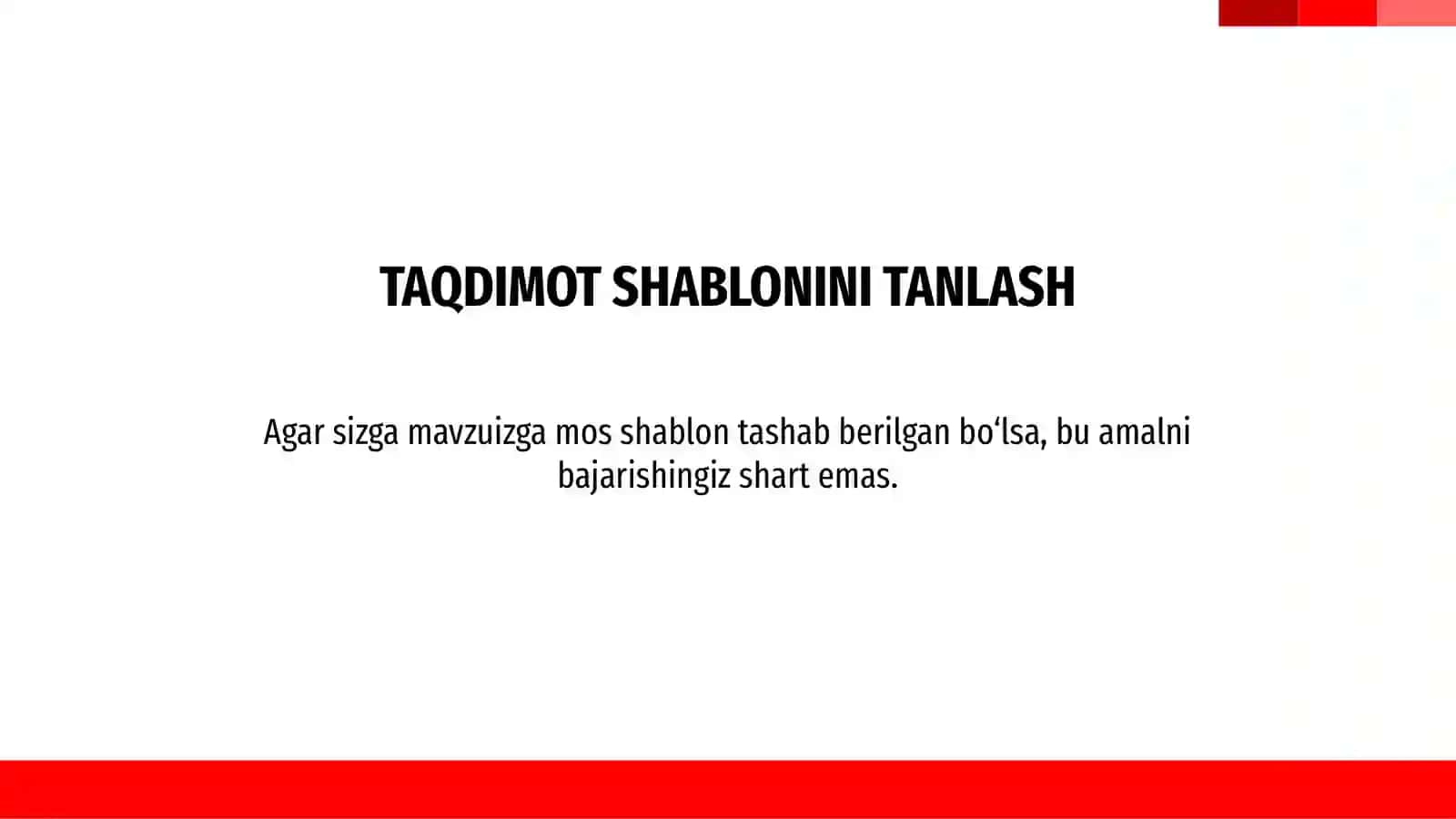 TAQDIMOT SHABLONINI TANLASH

Agar sizga mavzuizga mos shablon tashab berilgan bo‘lsa, bu amalni bajarishingiz shart emas.